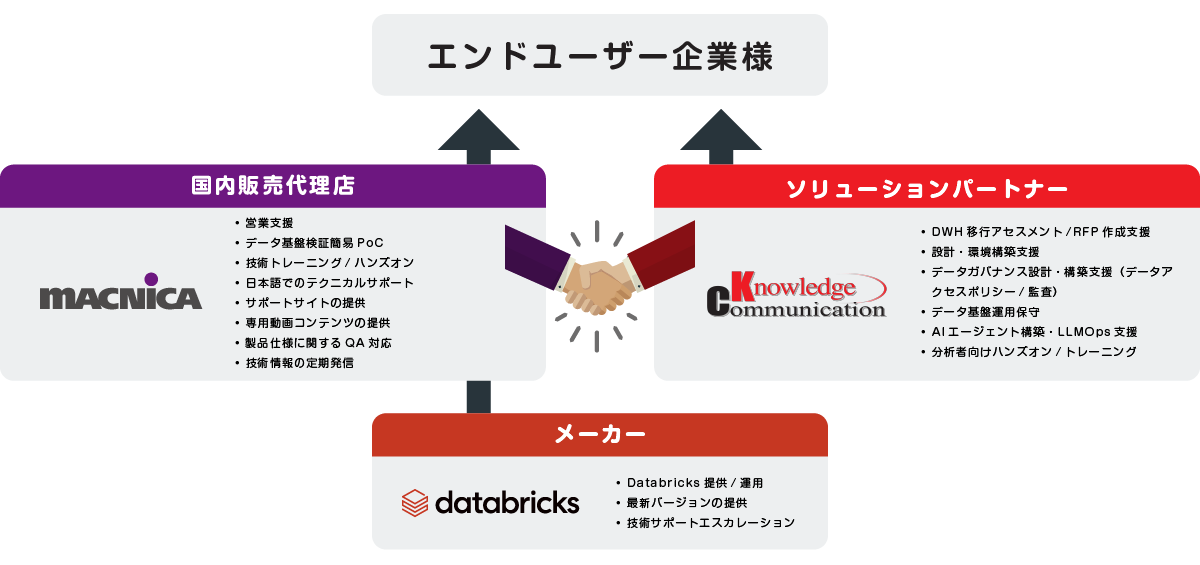 エンドユーザー企業様

国内販売代理店

MACNICA

• 営業支援
• データ基盤検証簡易 PoC
• 技術トレーニング / ハンズオン
• 日本語でのテクニカルサポート
• サポートサイトの提供
• 専用動画コンテンツの提供
• 製品仕様に関する QA 対応
• 技術情報の定期発信

ソリューションパートナー

Knowledge Communication

• DWH 移行アセスメント / RFP 作成支援
• 設計・環境構築支援
• データガバナンス設計・構築支援（データアクセスポリシー / 監査）
• データ基盤運用保守
• AI エージェント構築・LLMOps 支援
• 分析者向けハンズオン / トレーニング

メーカー

databricks

• Databricks 提供 / 運用
• 最新バージョンの提供
• 技術サポートエスカレーション